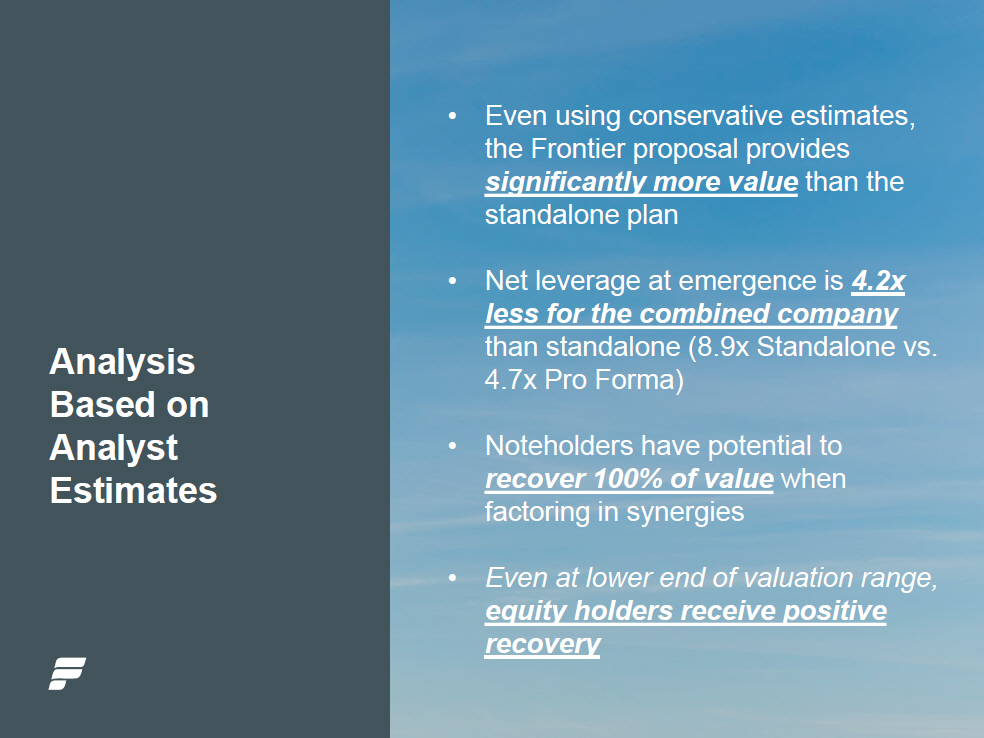 Analysis Based on Analyst Estimates

• Even using conservative estimates, the Frontier proposal provides significantly more value than the standalone plan

• Net leverage at emergence is 4.2x less for the combined company than standalone (8.9x Standalone vs. 4.7x Pro Forma)

• Noteholders have potential to recover 100% of value when factoring in synergies

• Even at lower end of valuation range, equity holders receive positive recovery